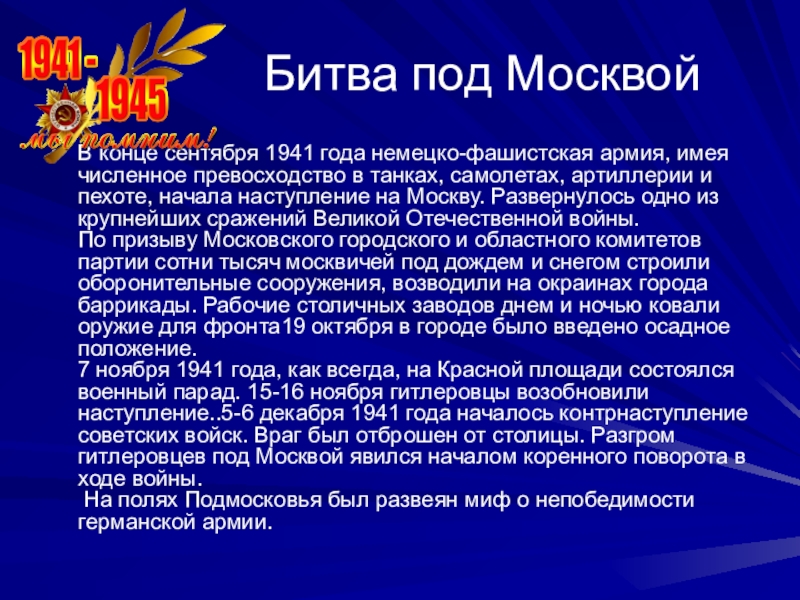 1941 - 1945
мы помним!

Битва под Москвой

В конце сентября 1941 года немецко-фашистская армия, имея численное превосходство в танках, самолетах, артиллерии и пехоте, начала наступление на Москву. Развернулось одно из крупнейших сражений Великой Отечественной войны.
По призыву Московского городского и областного комитетов партии сотни тысяч москвичей под дождем и снегом строили оборонительные сооружения, возводили на окраинах города баррикады. Рабочие столичных заводов днем и ночью ковали оружие для фронта19 октября в городе было введено осадное положение.
7 ноября 1941 года, как всегда, на Красной площади состоялся военный парад. 15-16 ноября гитлеровцы возобновили наступление..5-6 декабря 1941 года началось контрнаступление советских войск. Враг был отброшен от столицы. Разгром гитлеровцев под Москвой явился началом коренного поворота в ходе войны.
На полях Подмосковья был развеян миф о непобедимости германской армии.